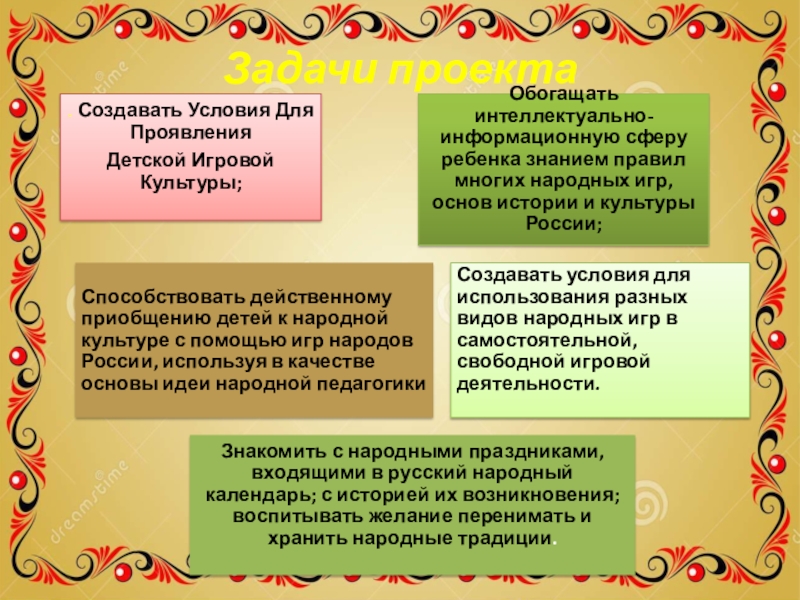 Задачи проекта

Создавать Условия Для Проявления

Детской Игровой Культуры;

Обогащать интеллектуально-информационную сферу ребенка знанием правил многих народных игр, основ истории и культуры России;

Способствовать действенному приобщению детей к народной культуре с помощью игр народов России, используя в качестве основы идеи народной педагогики

Создавать условия для использования разных видов народных игр в самостоятельной, свободной игровой деятельности.

Знакомить с народными праздниками, входящими в русский народный календарь; с историей их возникновения; воспитывать желание перенимать и хранить народные традиции.

dreamstime